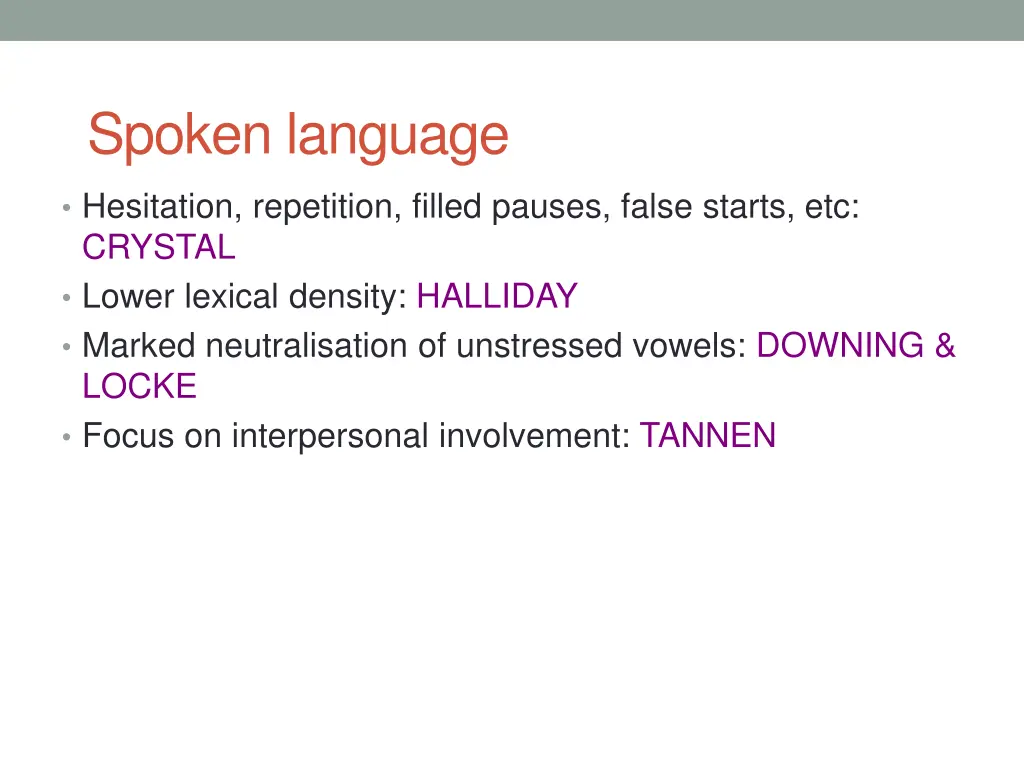 Spoken language

• Hesitation, repetition, filled pauses, false starts, etc: CRYSTAL
• Lower lexical density: HALLIDAY
• Marked neutralisation of unstressed vowels: DOWNING & LOCKE
• Focus on interpersonal involvement: TANNEN